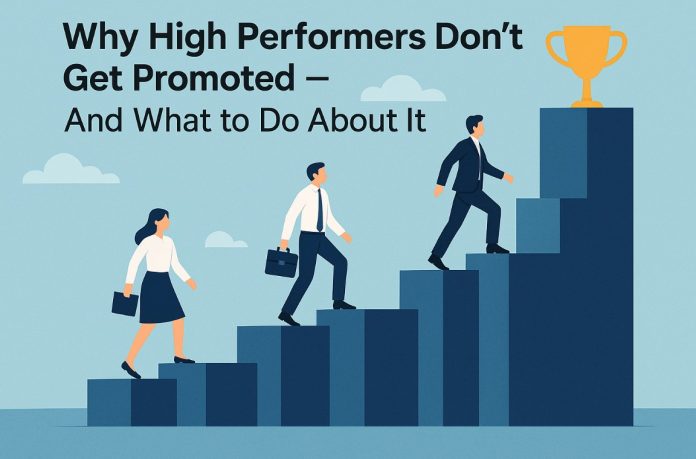 Why High Performers Don't Get Promoted —
And What to Do About It